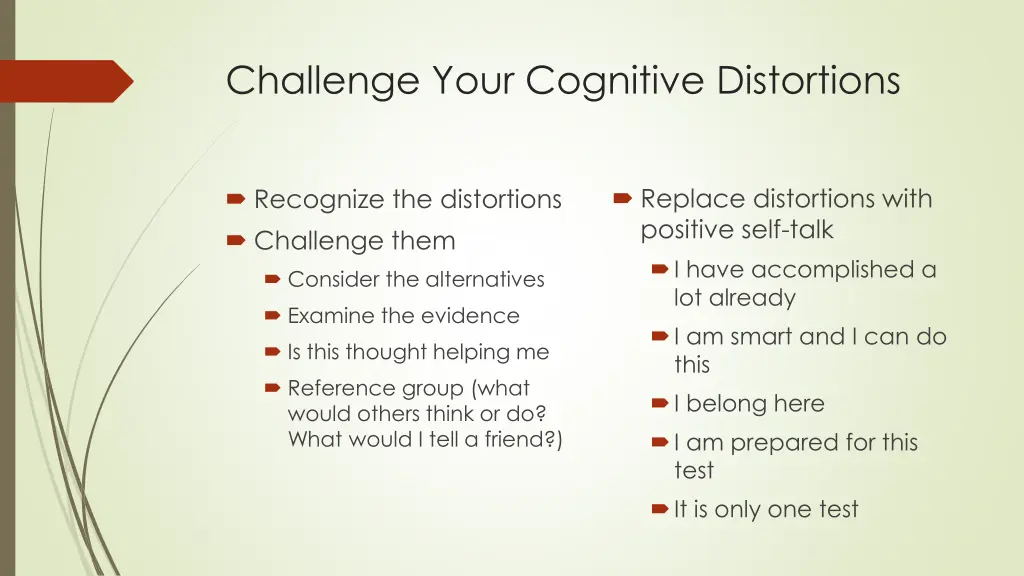 Challenge Your Cognitive Distortions

Recognize the distortions
Challenge them
Consider the alternatives
Examine the evidence
Is this thought helping me
Reference group (what would others think or do? What would I tell a friend?)

Replace distortions with positive self-talk
I have accomplished a lot already
I am smart and I can do this
I belong here
I am prepared for this test
It is only one test